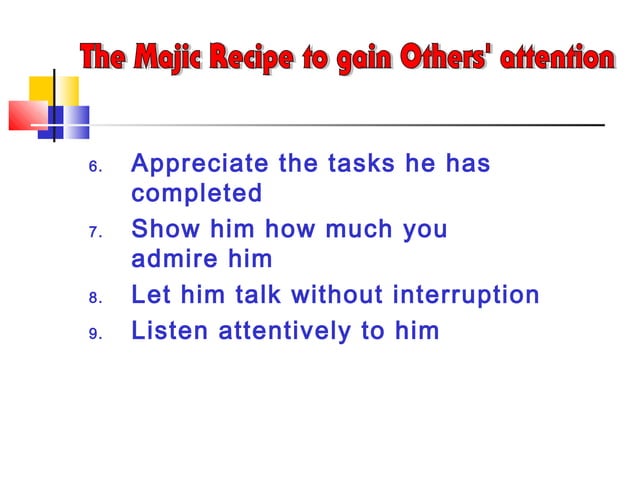 The Majic Recipe to gain Others' attention

6. Appreciate the tasks he has completed
7. Show him how much you admire him
8. Let him talk without interruption
9. Listen attentively to him